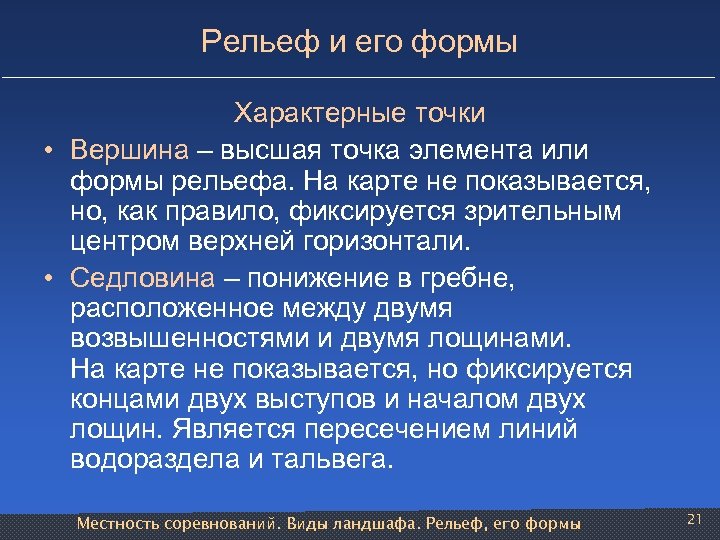 Рельеф и его формы

Характерные точки

• Вершина – высшая точка элемента или формы рельефа. На карте не показывается, но, как правило, фиксируется зрительным центром верхней горизонтали.

• Седловина – понижение в гребне, расположенное между двумя возвышенностями и двумя лощинами. На карте не показывается, но фиксируется концами двух выступов и началом двух лощин. Является пересечением линий водораздела и тальвега.

Местность соревнований. Виды ландшафа. Рельеф, его формы

21